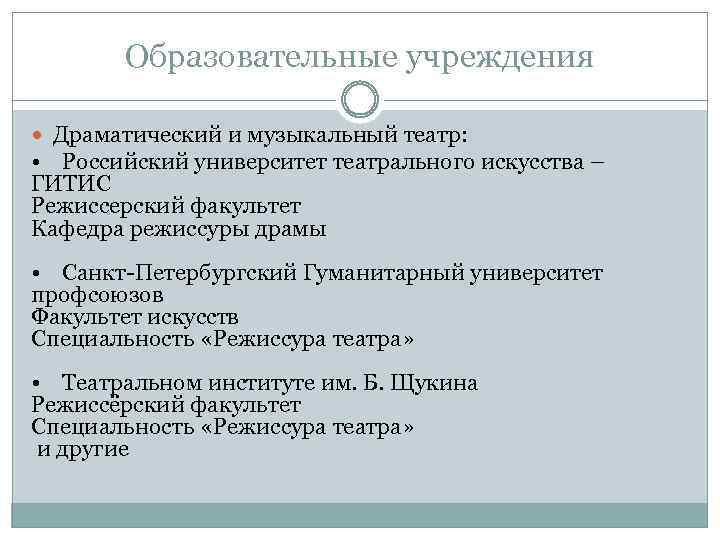 Образовательные учреждения

Драматический и музыкальный театр:
• Российский университет театрального искусства – ГИТИС
Режиссерский факультет
Кафедра режиссуры драмы

• Санкт-Петербургский Гуманитарный университет профсоюзов
Факультет искусств
Специальность «Режиссура театра»

• Театральном институте им. Б. Щукина
Режиссёрский факультет
Специальность «Режиссура театра»
и другие